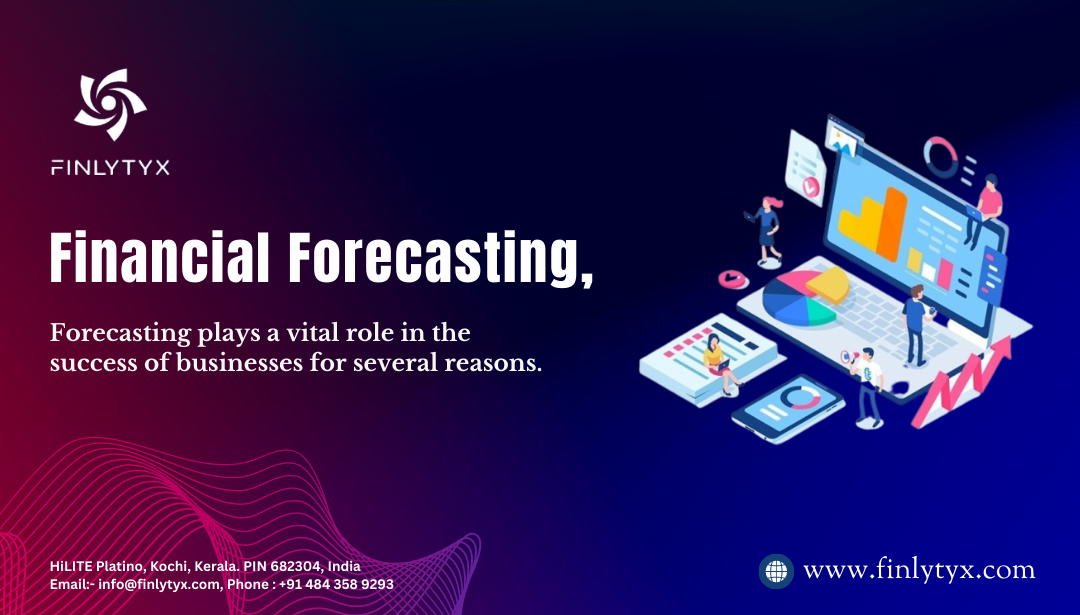 FINLYTYX

Financial Forecasting,

Forecasting plays a vital role in the success of businesses for several reasons.

HiLITE Platino, Kochi, Kerala. PIN 682304, India
Email:- info@finlytyx.com, Phone : +91 484 358 9293

www.finlytyx.com